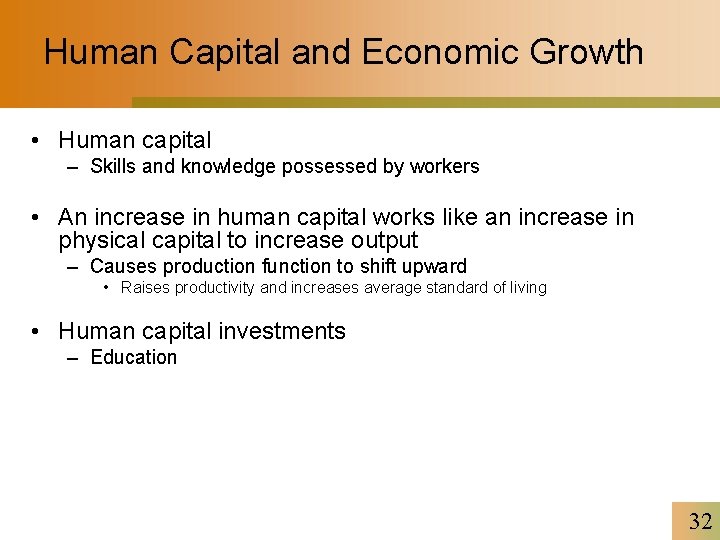 Human Capital and Economic Growth

• Human capital
– Skills and knowledge possessed by workers

• An increase in human capital works like an increase in physical capital to increase output
– Causes production function to shift upward
• Raises productivity and increases average standard of living

• Human capital investments
– Education

32